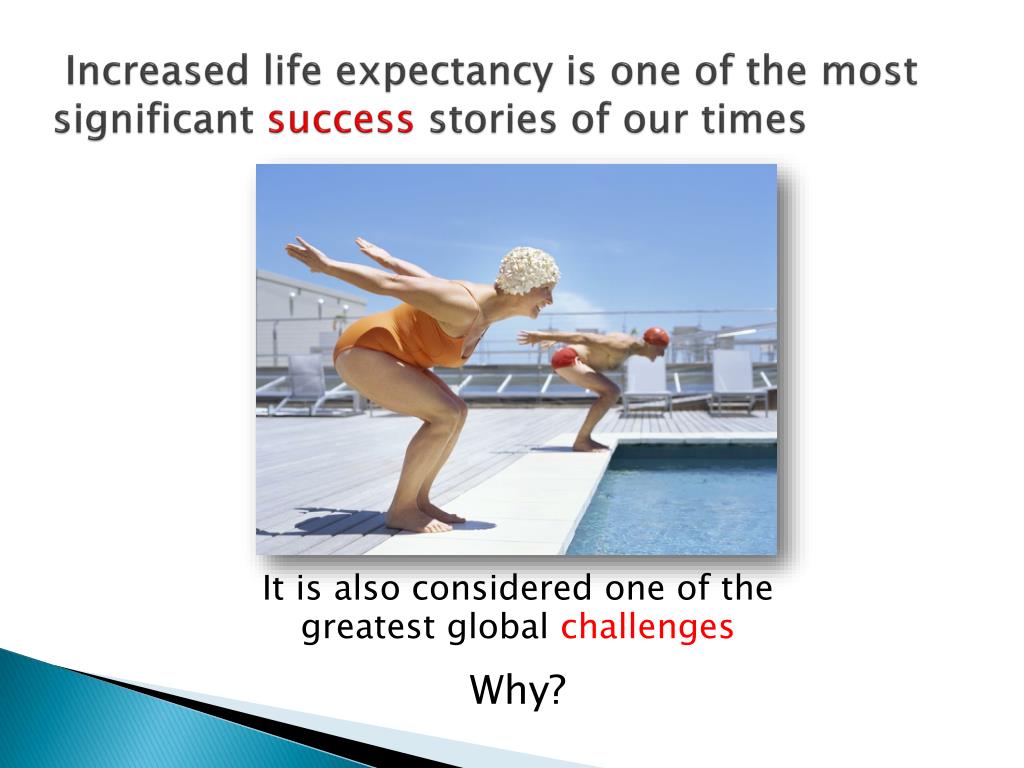 Increased life expectancy is one of the most significant success stories of our times

It is also considered one of the greatest global challenges

Why?